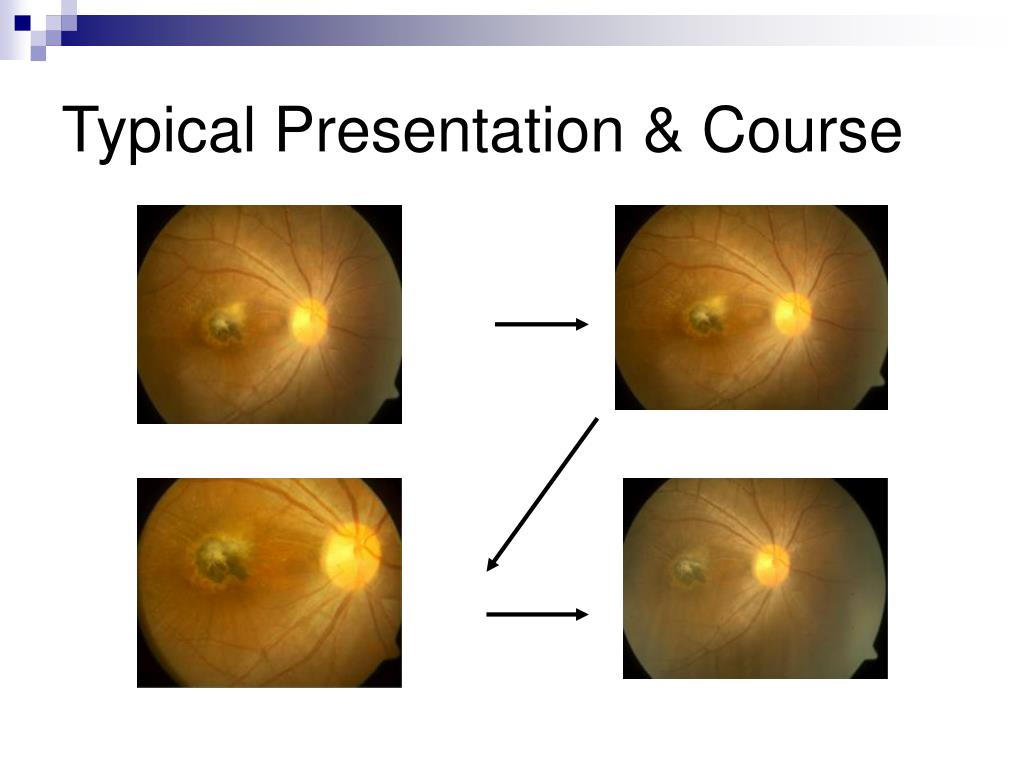 Typical Presentation & Course